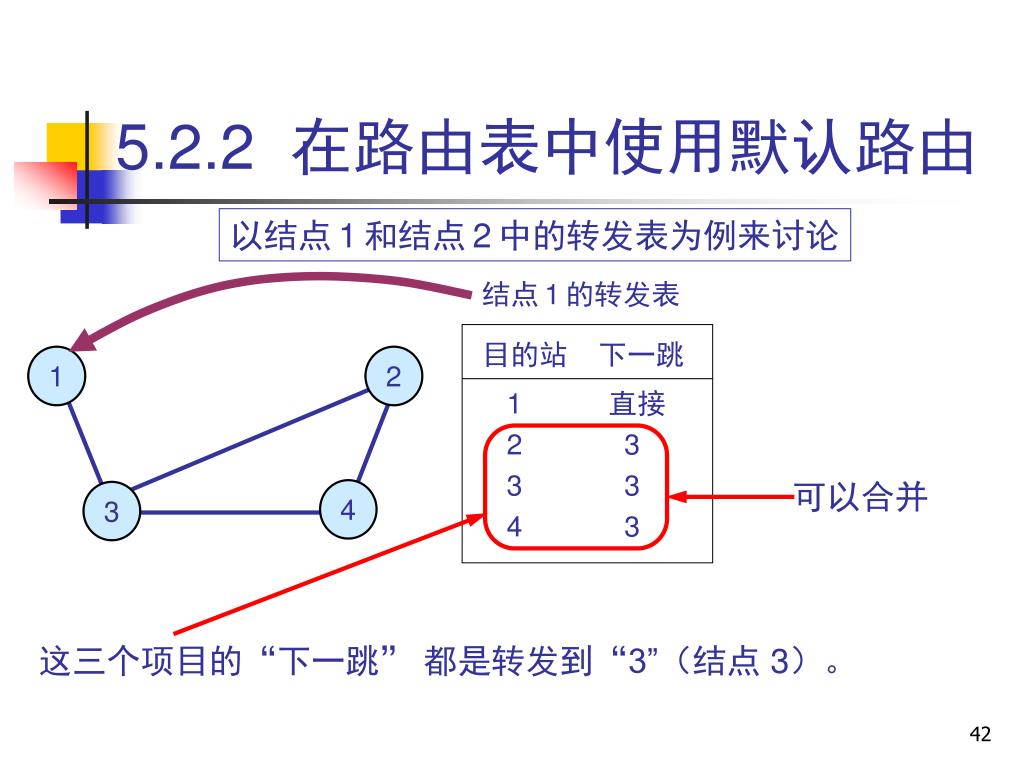 5.2.2 在路由表中使用默认路由

以结点 1 和结点 2 中的转发表为例来讨论

结点 1 的转发表

1
2
3
4

| 目的站 | 下一跳 |
|---|---|
| 1 | 直接 |
| 2 | 3 |
| 3 | 3 |
| 4 | 3 |

可以合并

这三个项目的“下一跳” 都是转发到“3”（结点 3）。

42